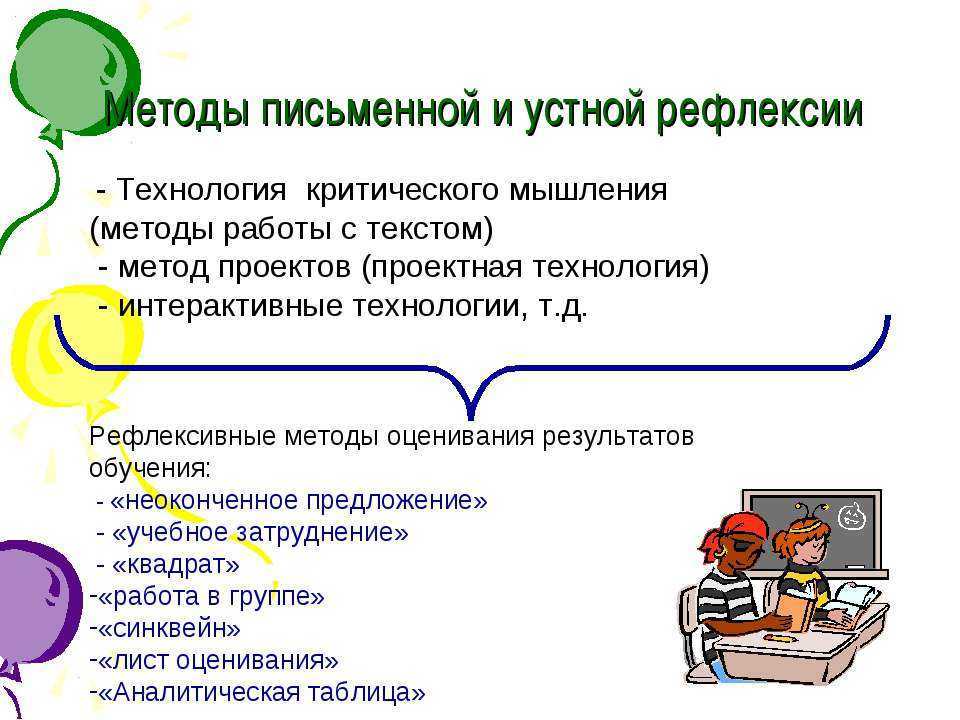 Методы письменной и устной рефлексии

- Технология критического мышления (методы работы с текстом)
- метод проектов (проектная технология)
- интерактивные технологии, т.д.

Рефлексивные методы оценивания результатов обучения:
- «неоконченное предложение»
- «учебное затруднение»
- «квадрат»
-«работа в группе»
-«синквейн»
-«лист оценивания»
-«Аналитическая таблица»